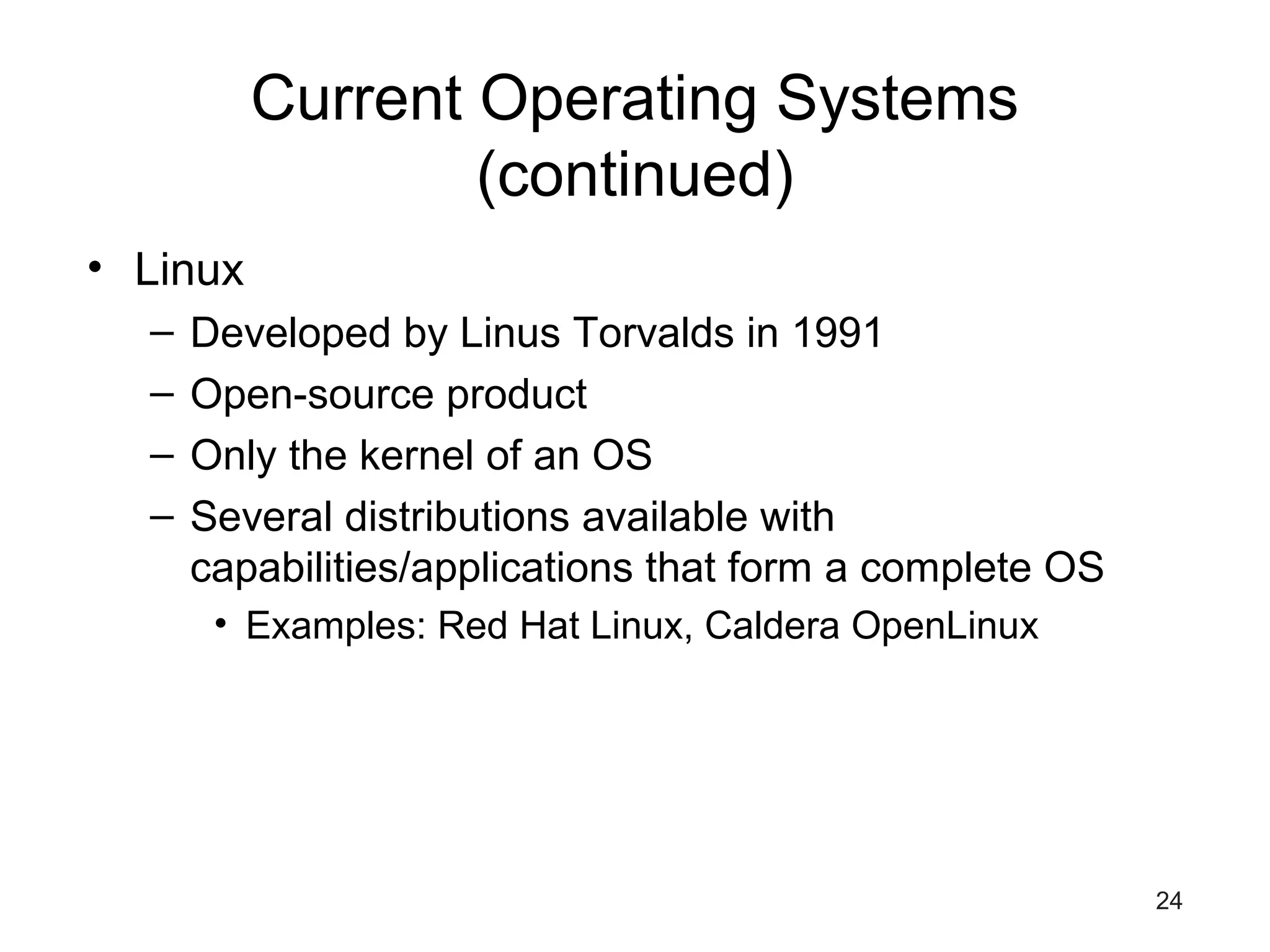 Current Operating Systems (continued)

• Linux
– Developed by Linus Torvalds in 1991
– Open-source product
– Only the kernel of an OS
– Several distributions available with capabilities/applications that form a complete OS
• Examples: Red Hat Linux, Caldera OpenLinux

24